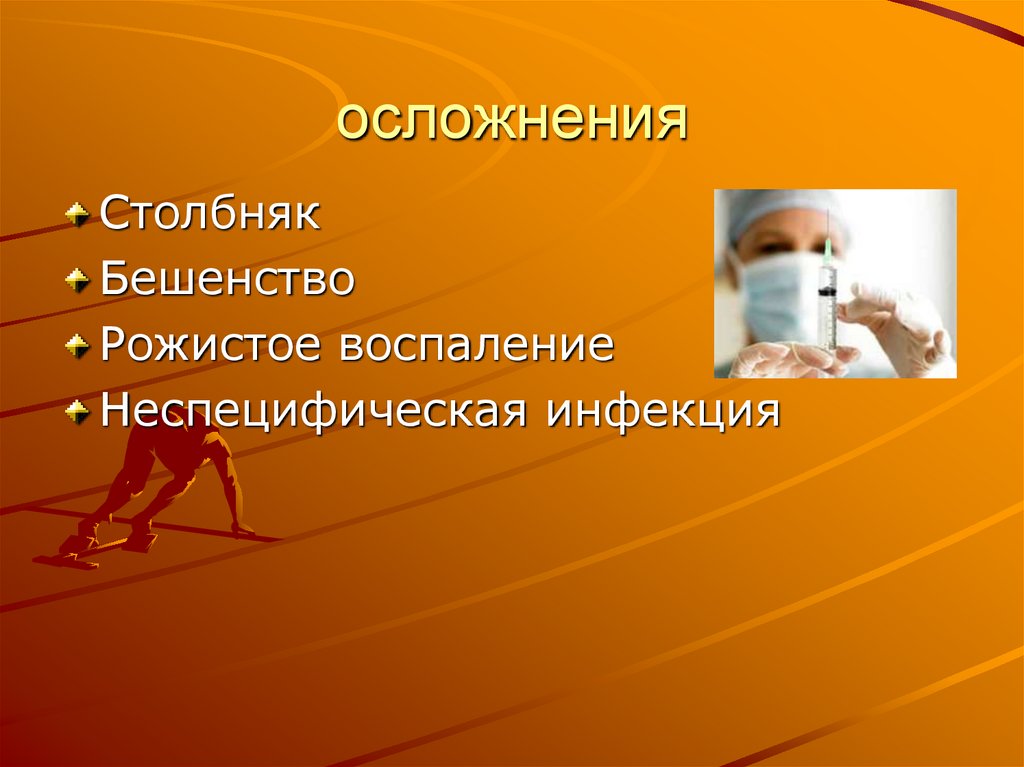 осложнения

Столбняк

Бешенство

Рожистое воспаление

Неспецифическая инфекция